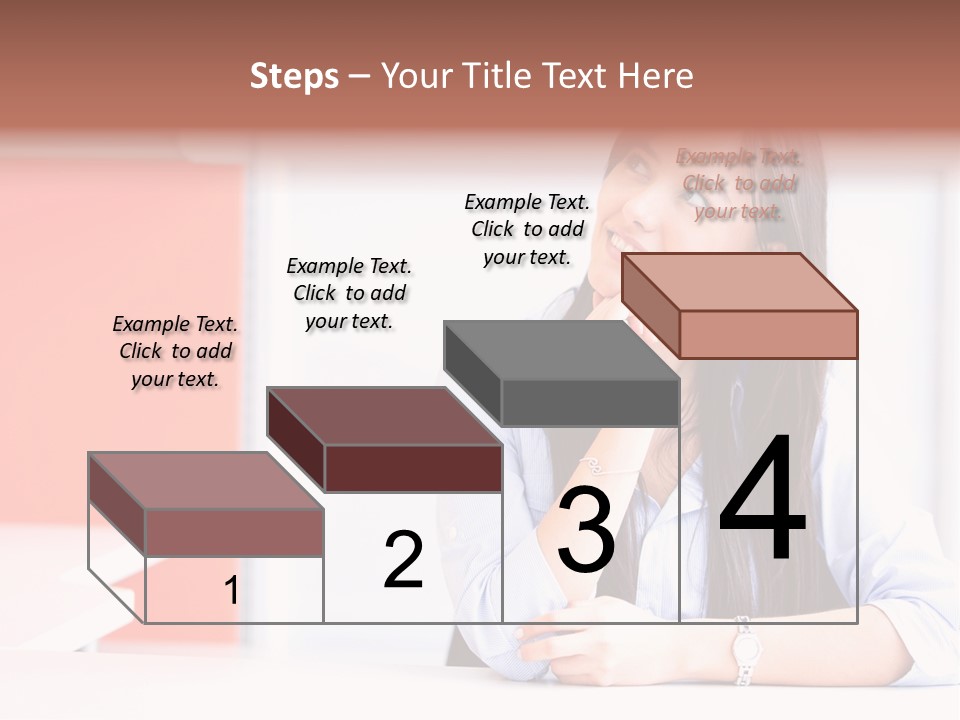 Steps – Your Title Text Here

Example Text. Click to add your text.

Example Text. Click to add your text.

Example Text. Click to add your text.

Example Text. Click to add your text.

1

2

3

4